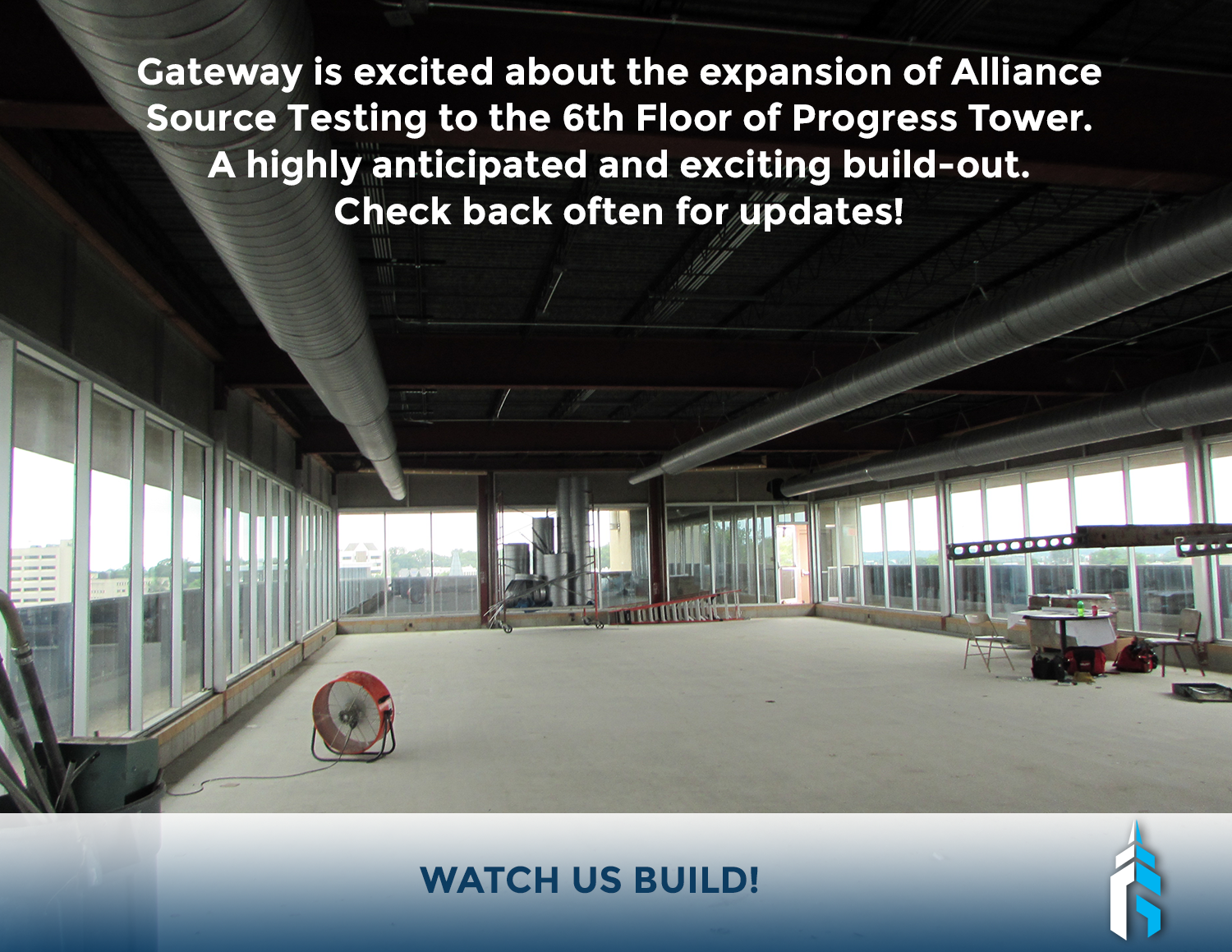 Gateway is excited about the expansion of Alliance Source Testing to the 6th Floor of Progress Tower. A highly anticipated and exciting build-out. Check back often for updates!

WATCH US BUILD!